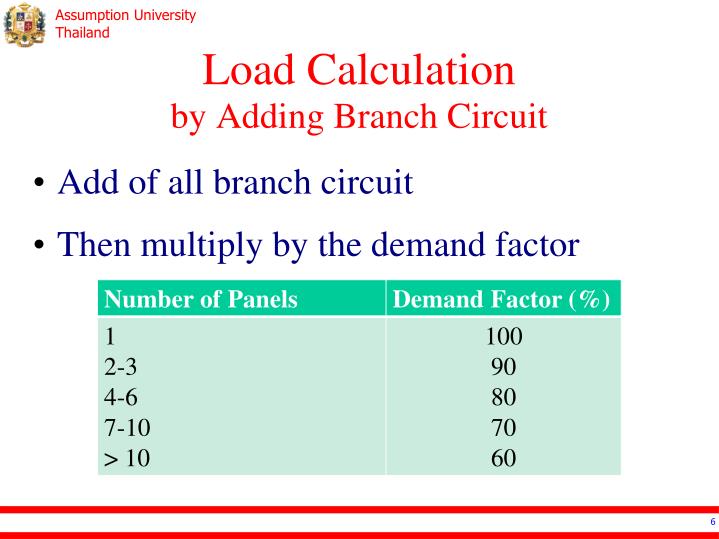 Assumption University
Thailand

Load Calculation
by Adding Branch Circuit

• Add of all branch circuit

• Then multiply by the demand factor

| Number of Panels | Demand Factor (%) |
|---|---|
| 1 | 100 |
| 2-3 | 90 |
| 4-6 | 80 |
| 7-10 | 70 |
| > 10 | 60 |

6